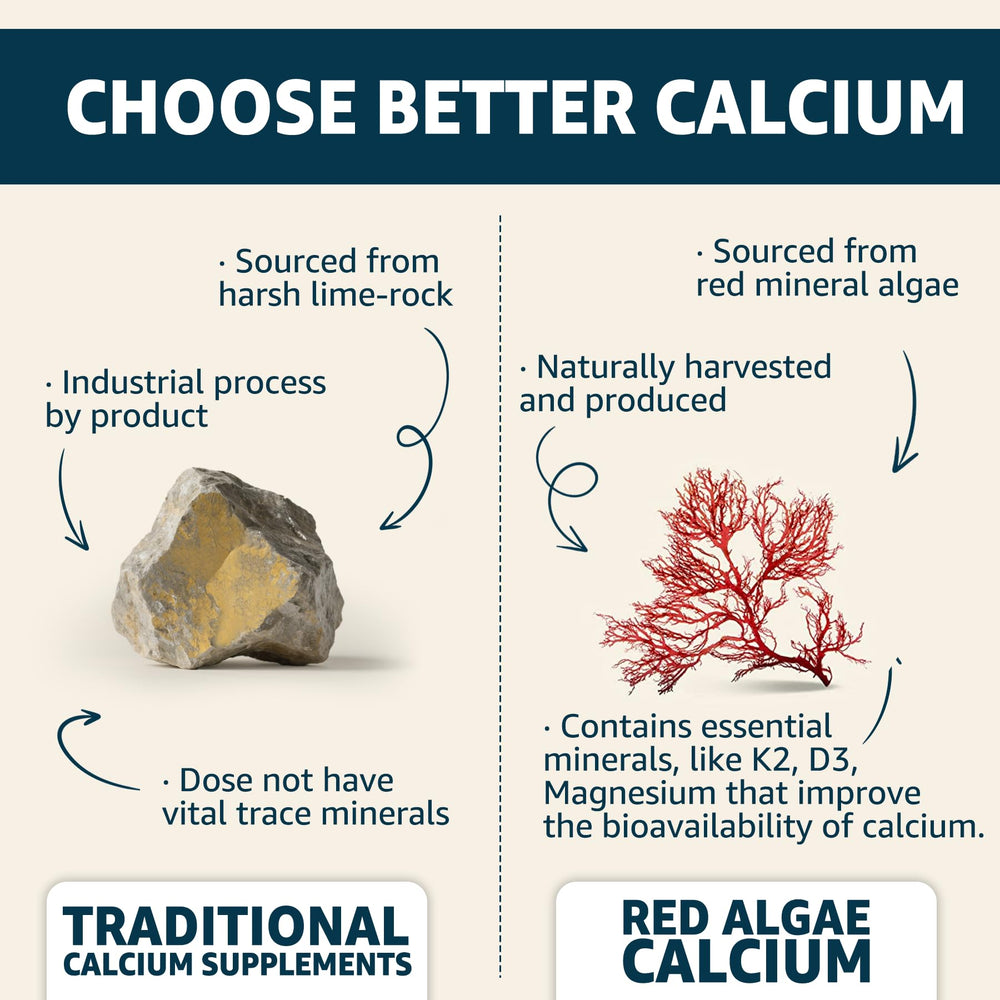 CHOOSE BETTER CALCIUM

· Sourced from harsh lime-rock

· Industrial process by product

· Dose not have vital trace minerals

TRADITIONAL
CALCIUM SUPPLEMENTS

· Sourced from red mineral algae

· Naturally harvested and produced

· Contains essential minerals, like K2, D3, Magnesium that improve the bioavailability of calcium.

RED ALGAE
CALCIUM